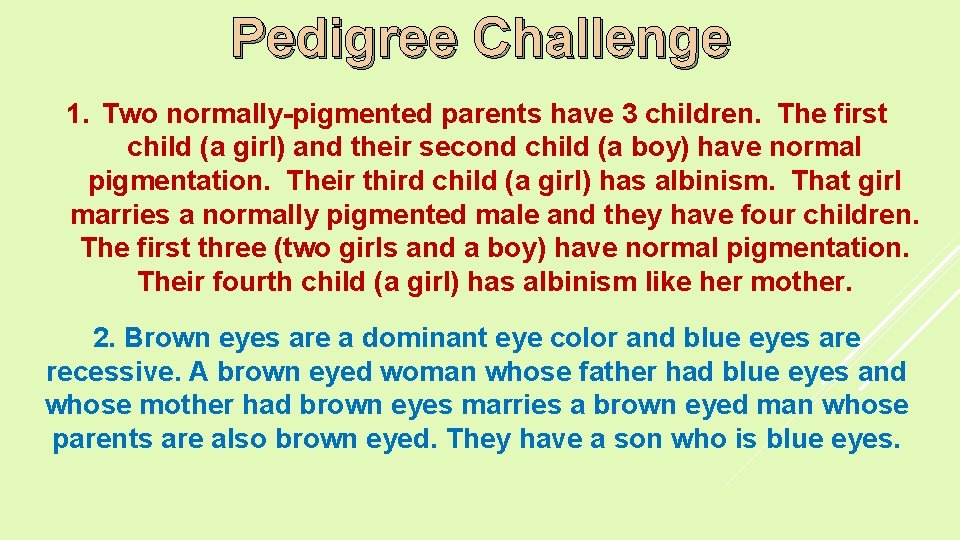 Pedigree Challenge

1. Two normally-pigmented parents have 3 children. The first child (a girl) and their second child (a boy) have normal pigmentation. Their third child (a girl) has albinism. That girl marries a normally pigmented male and they have four children. The first three (two girls and a boy) have normal pigmentation. Their fourth child (a girl) has albinism like her mother.

2. Brown eyes are a dominant eye color and blue eyes are recessive. A brown eyed woman whose father had blue eyes and whose mother had brown eyes marries a brown eyed man whose parents are also brown eyed. They have a son who is blue eyes.